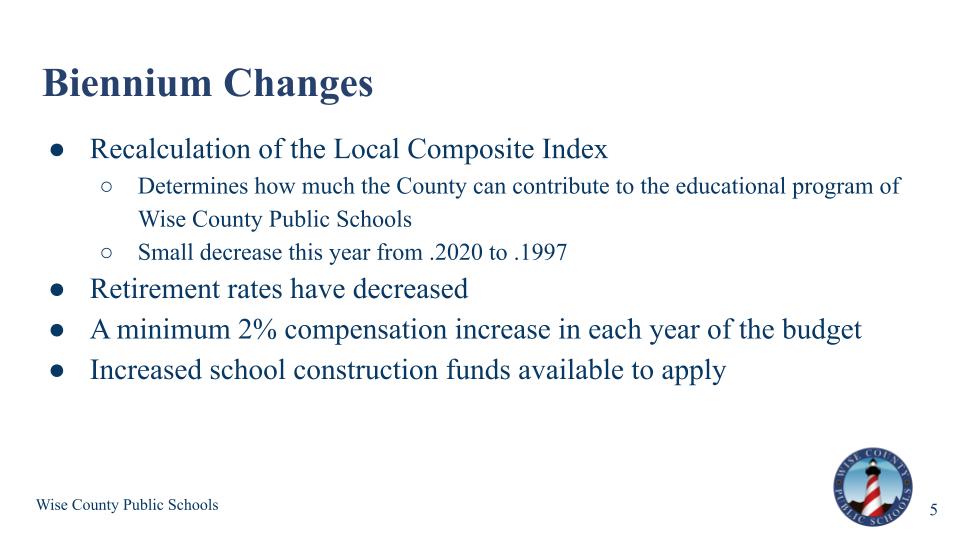 Biennium Changes

● Recalculation of the Local Composite Index
○ Determines how much the County can contribute to the educational program of Wise County Public Schools
○ Small decrease this year from .2020 to .1997
● Retirement rates have decreased
● A minimum 2% compensation increase in each year of the budget
● Increased school construction funds available to apply

Wise County Public Schools

WISE COUNTY PUBLIC SCHOOLS

5